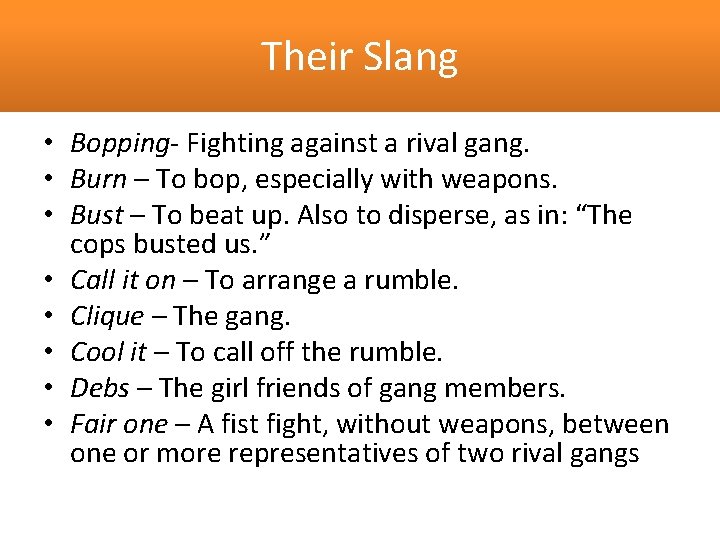 Their Slang

• Bopping- Fighting against a rival gang.
• Burn – To bop, especially with weapons.
• Bust – To beat up. Also to disperse, as in: “The cops busted us.”
• Call it on – To arrange a rumble.
• Clique – The gang.
• Cool it – To call off the rumble.
• Debs – The girl friends of gang members.
• Fair one – A fist fight, without weapons, between one or more representatives of two rival gangs